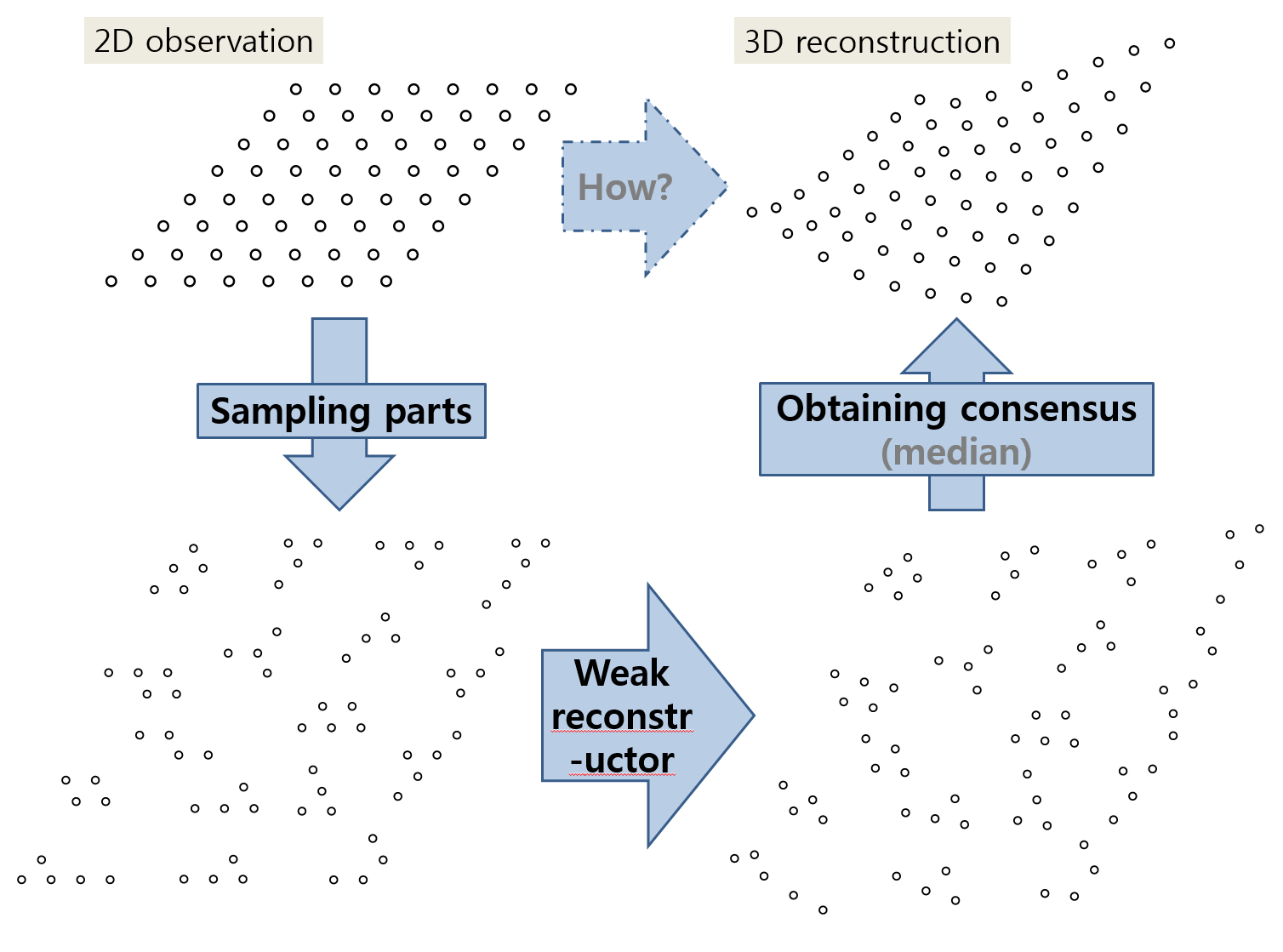 2D observation

3D reconstruction

How?

Sampling parts

Obtaining consensus (median)

Weak reconstr -uctor